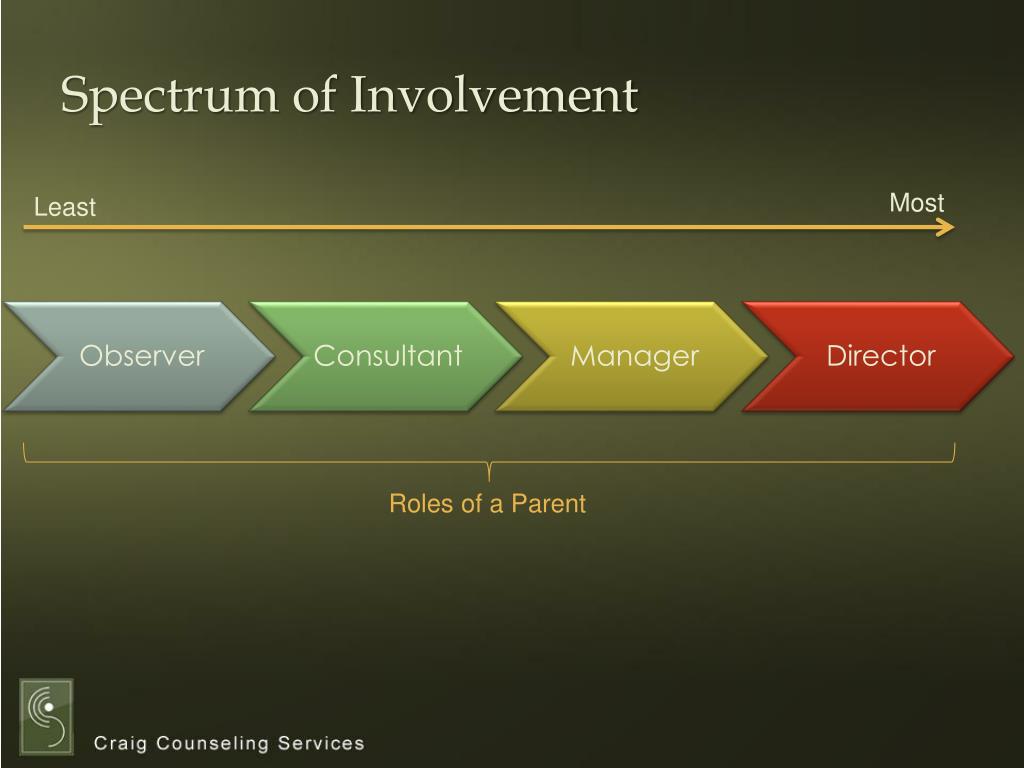 Spectrum of Involvement

Least

Most

Observer

Consultant

Manager

Director

Roles of a Parent

Craig Counseling Services